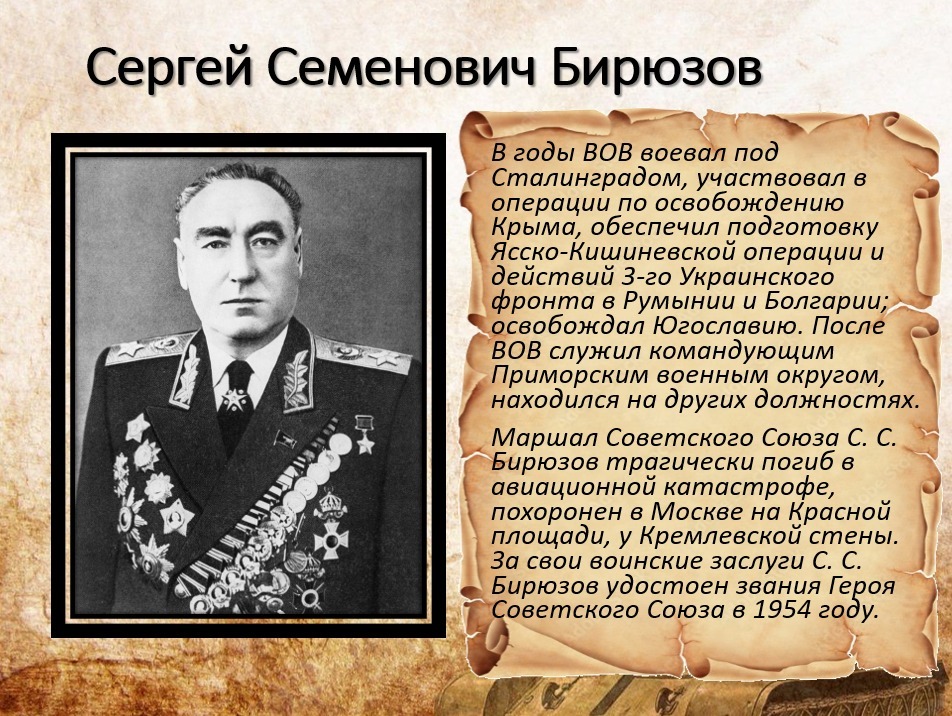 Сергей Семенович Бирюзов

В годы ВОВ воевал под Сталинградом, участвовал в операции по освобождению Крыма, обеспечил подготовку Ясско-Кишиневской операции и действий 3-го Украинского фронта в Румынии и Болгарии; освобождал Югославию. После ВОВ служил командующим Приморским военным округом, находился на других должностях.

Маршал Советского Союза С. С. Бирюзов трагически погиб в авиационной катастрофе, похоронен в Москве на Красной площади, у Кремлевской стены. За свои воинские заслуги С. С. Бирюзов удостоен звания Героя Советского Союза в 1954 году.